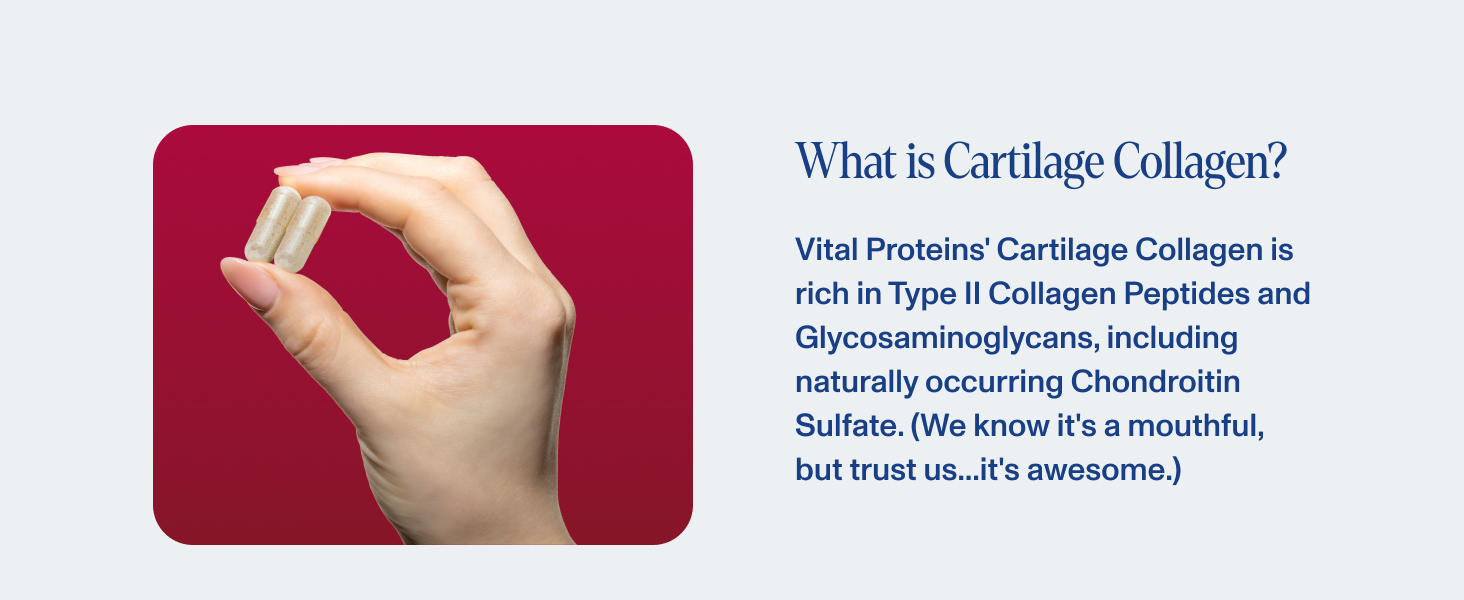 What is Cartilage Collagen?

Vital Proteins' Cartilage Collagen is rich in Type II Collagen Peptides and Glycosaminoglycans, including naturally occurring Chondroitin Sulfate. (We know it's a mouthful, but trust us...it's awesome.)